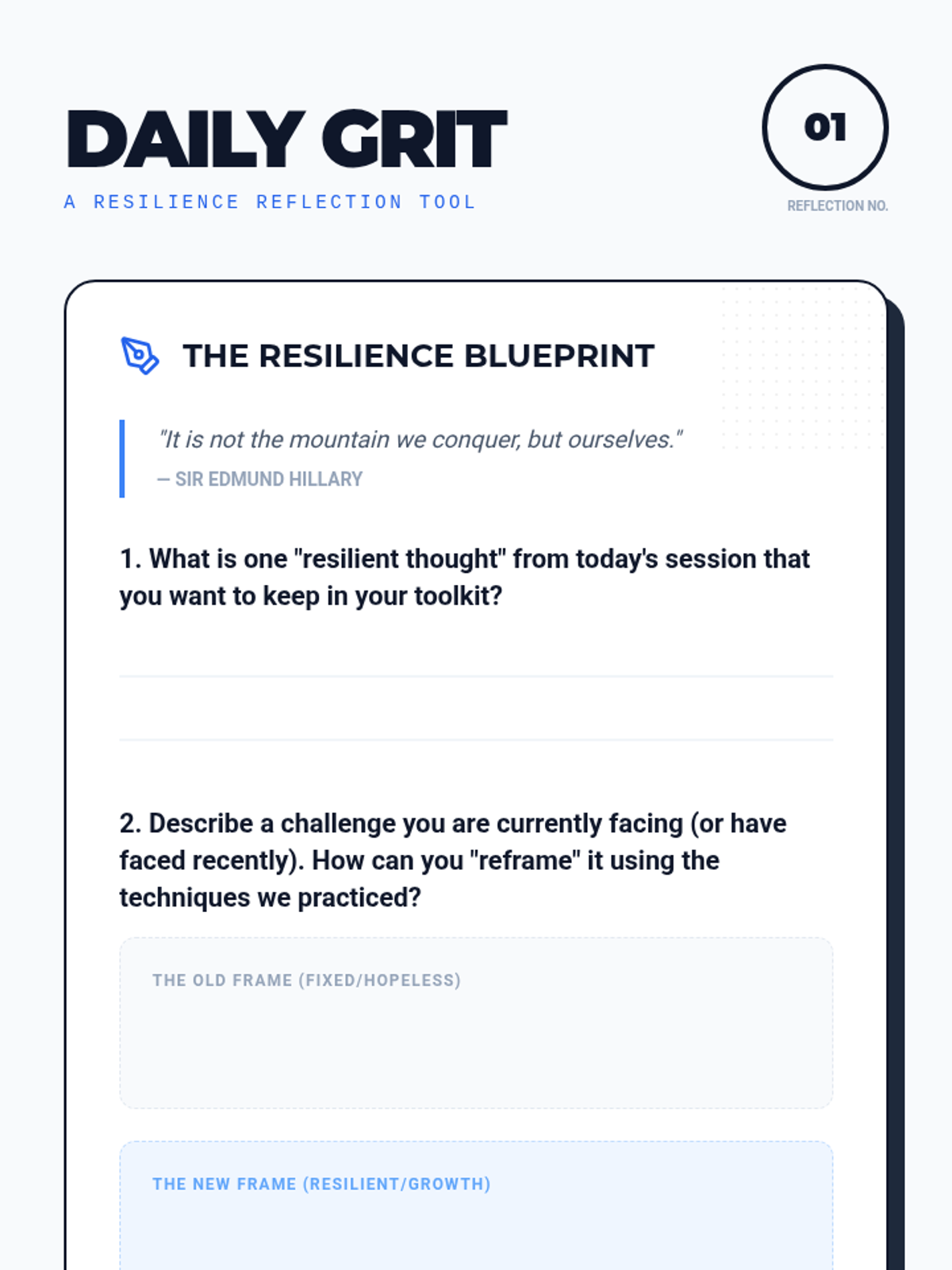 DAILY GRIT

A RESILIENCE REFLECTION TOOL

01

REFLECTION NO.

THE RESILIENCE BLUEPRINT

"It is not the mountain we conquer, but ourselves."

— SIR EDMUND HILLARY

1. What is one "resilient thought" from today's session that you want to keep in your toolkit?

2. Describe a challenge you are currently facing (or have faced recently). How can you "reframe" it using the techniques we practiced?

THE OLD FRAME (FIXED/HOPELESS)

THE NEW FRAME (RESILIENT/GROWTH)